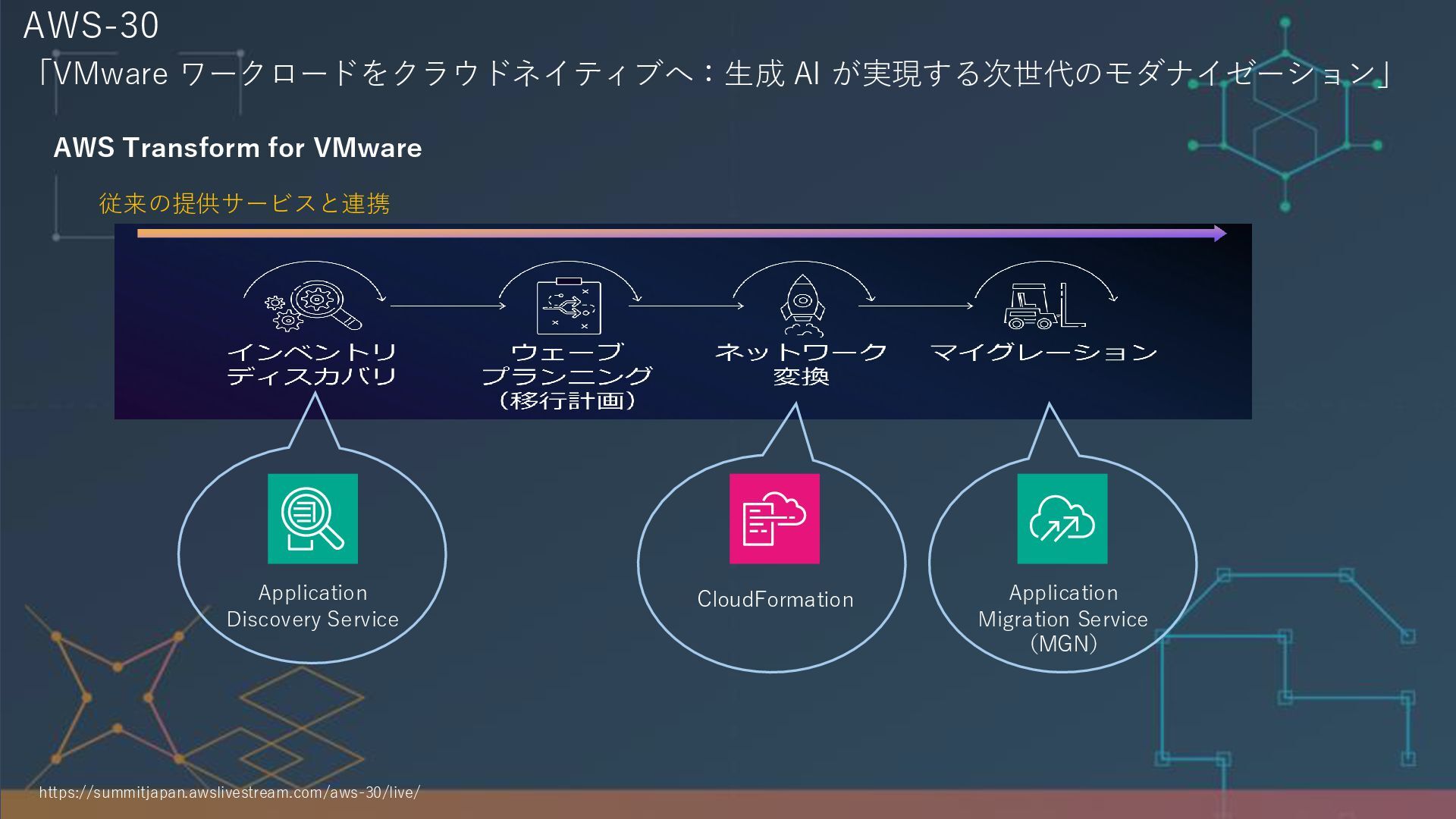 AWS-30
「VMware ワークロードをクラウドネイティブへ：生成 AI が実現する次世代のモダナイゼーション」

AWS Transform for VMware

従来の提供サービスと連携

インベントリ
ディスカバリ

ウェーブ
プランニング
（移行計画）

ネットワーク
変換

マイグレーション

Application
Discovery Service

CloudFormation

Application
Migration Service
（MGN）

https://summitjapan.awslivestream.com/aws-30/live/